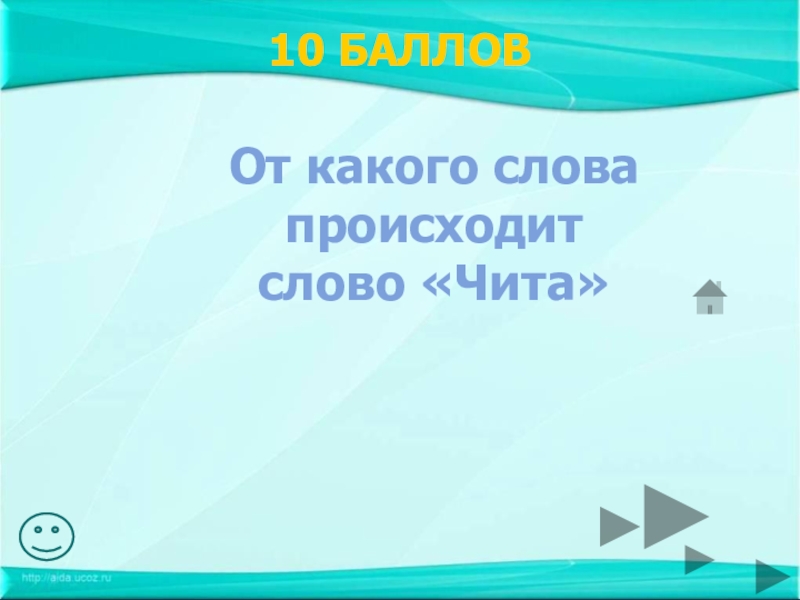 10 БАЛЛОВ

От какого слова происходит слово «Чита»

http://aida.ucoz.ru